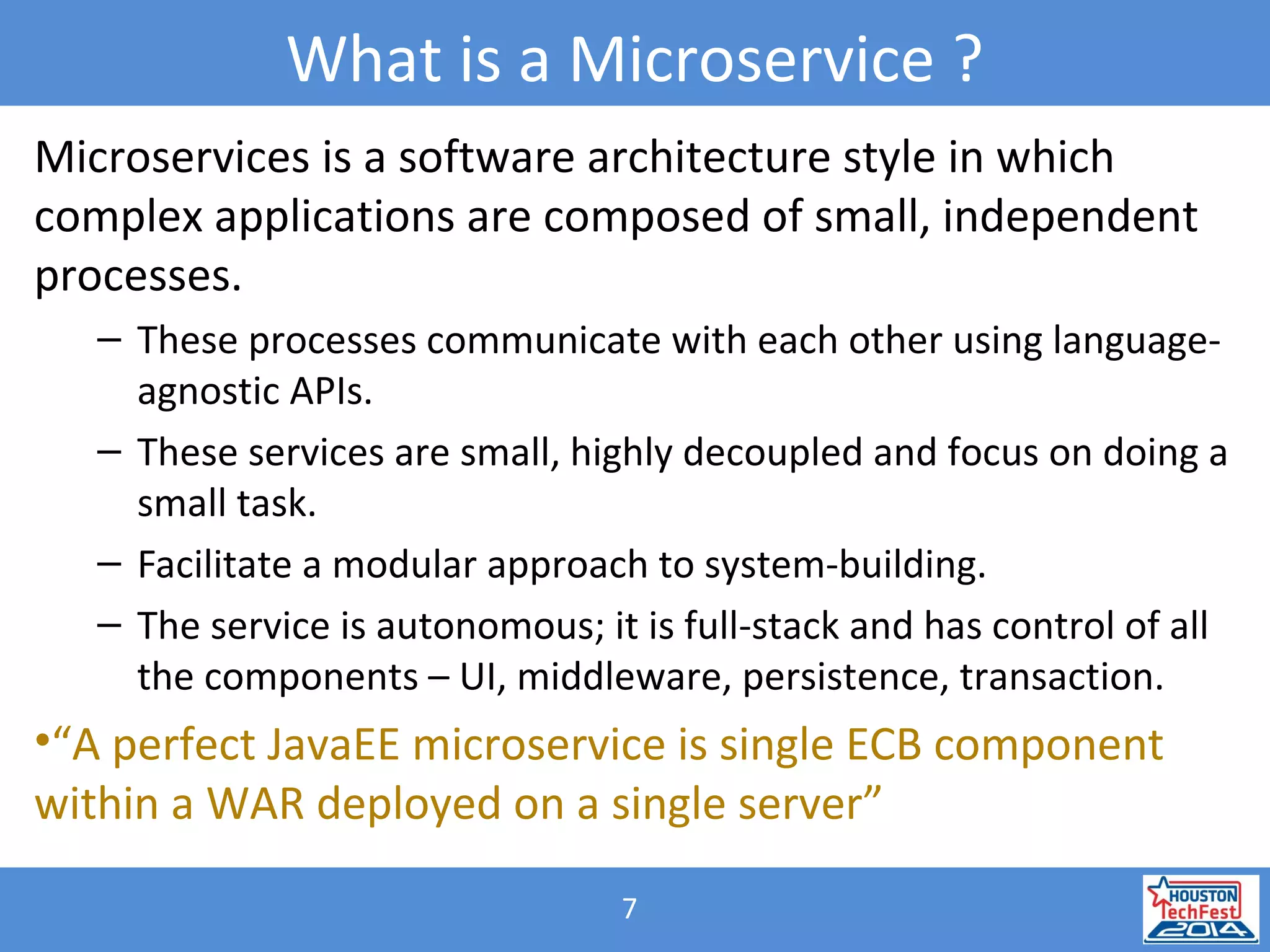 What is a Microservice ?

Microservices is a software architecture style in which complex applications are composed of small, independent processes.

– These processes communicate with each other using language-agnostic APIs.

– These services are small, highly decoupled and focus on doing a small task.

– Facilitate a modular approach to system-building.

– The service is autonomous; it is full-stack and has control of all the components – UI, middleware, persistence, transaction.

•“A perfect JavaEE microservice is single ECB component within a WAR deployed on a single server”

7

HOUSTON TechFest 2014